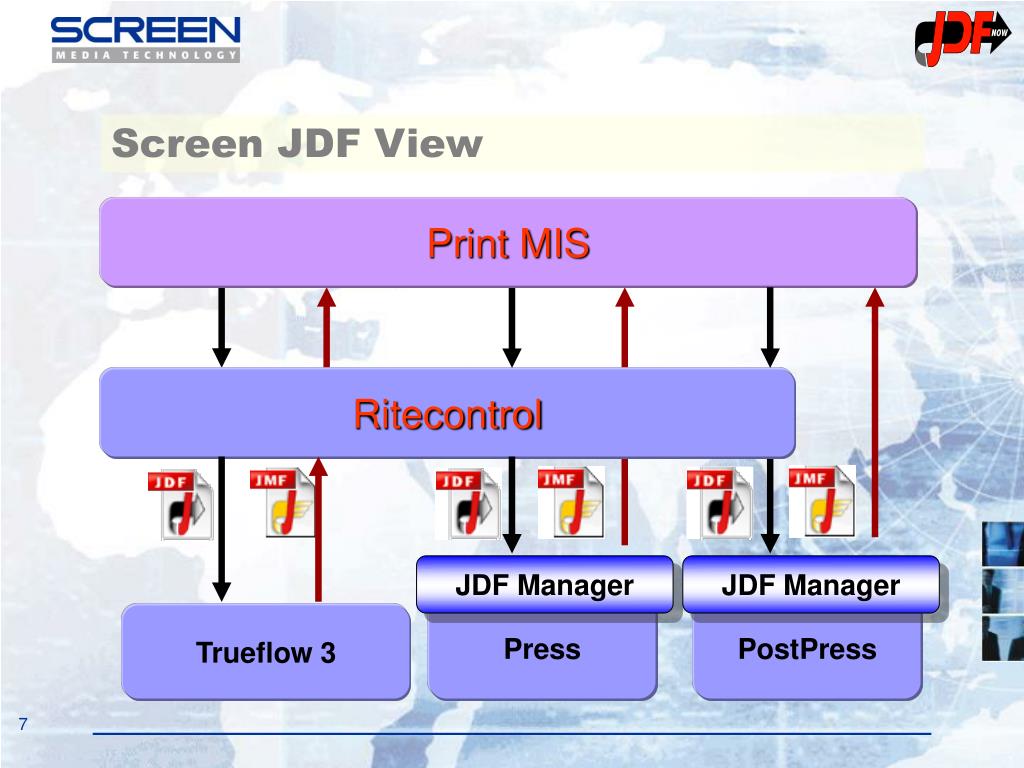 SCREEN
MEDIA TECHNOLOGY

JDF NOW

Screen JDF View

Print MIS

Ritecontrol

JDF

JMF

JDF

JMF

JDF

JMF

JDF Manager

JDF Manager

Trueflow 3

Press

PostPress

7